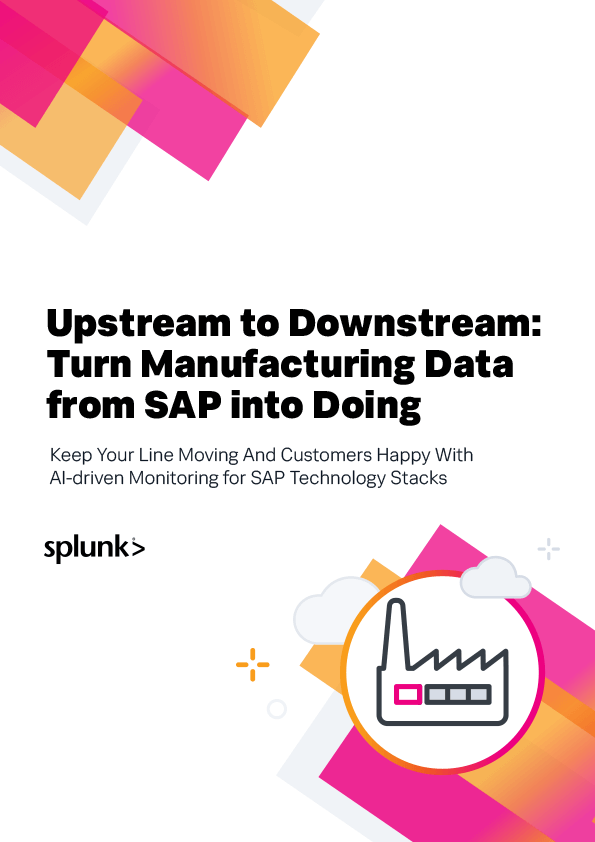 Upstream to Downstream: Turn Manufacturing Data from SAP into Doing

Keep Your Line Moving And Customers Happy With AI-driven Monitoring for SAP Technology Stacks

splunk>